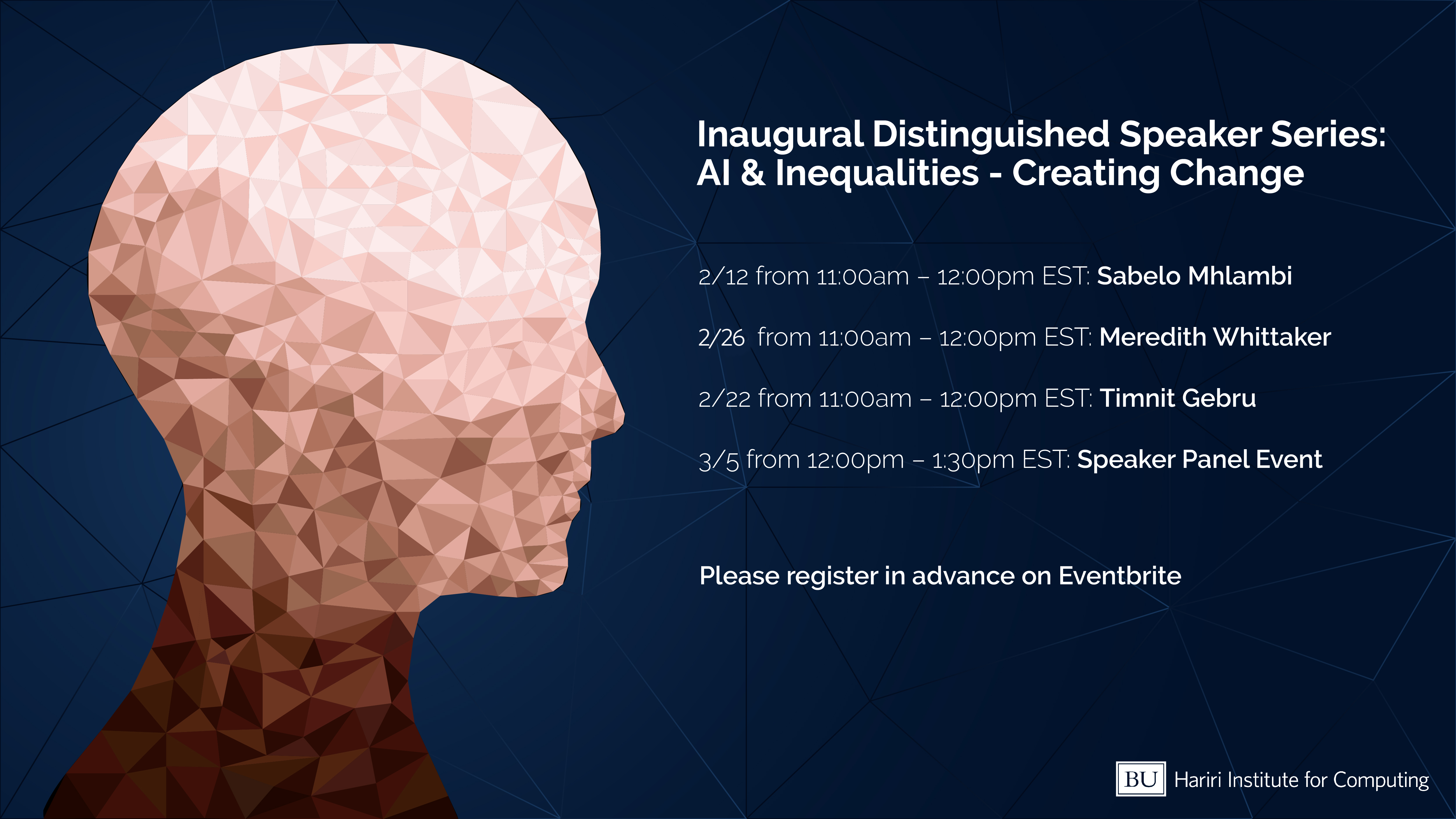 Inaugural Distinguished Speaker Series: AI & Inequalities - Creating Change

2/12 from 11:00am – 12:00pm EST: Sabelo Mhlambi

2/26 from 11:00am – 12:00pm EST: Meredith Whittaker

2/22 from 11:00am – 12:00pm EST: Timnit Gebru

3/5 from 12:00pm – 1:30pm EST: Speaker Panel Event

Please register in advance on Eventbrite

BU Hariri Institute for Computing